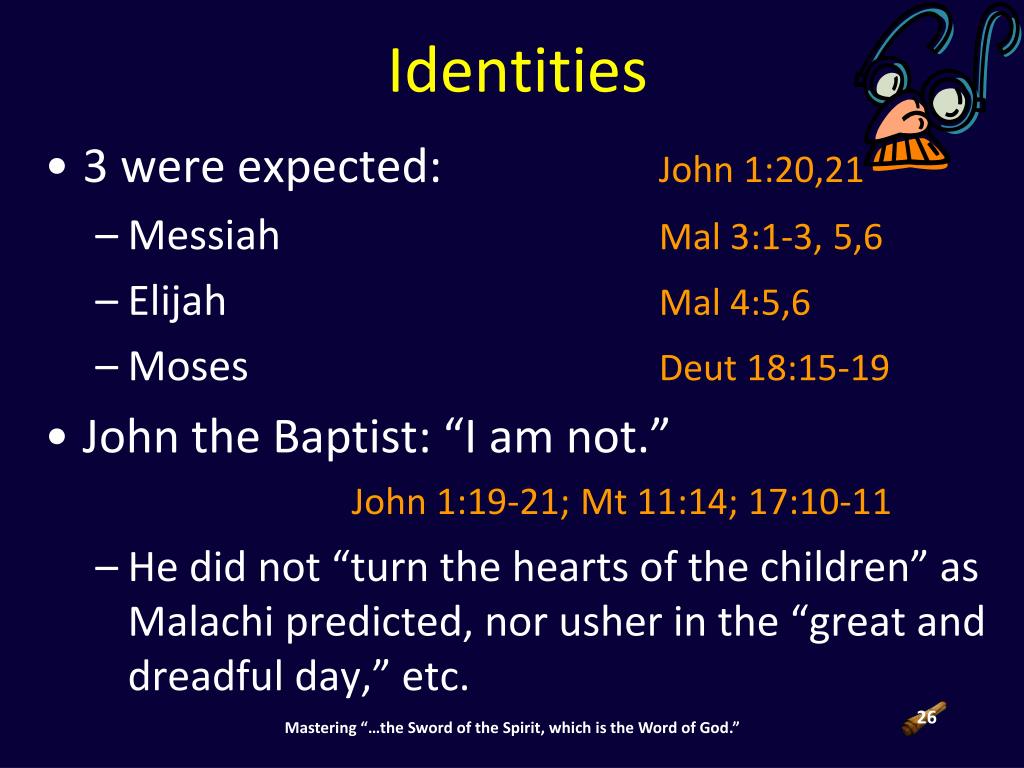 Identities

• 3 were expected: John 1:20,21
– Messiah Mal 3:1-3, 5,6
– Elijah Mal 4:5,6
– Moses Deut 18:15-19

• John the Baptist: “I am not.”
John 1:19-21; Mt 11:14; 17:10-11
– He did not “turn the hearts of the children” as Malachi predicted, nor usher in the “great and dreadful day,” etc.

Mastering “…the Sword of the Spirit, which is the Word of God.”

26